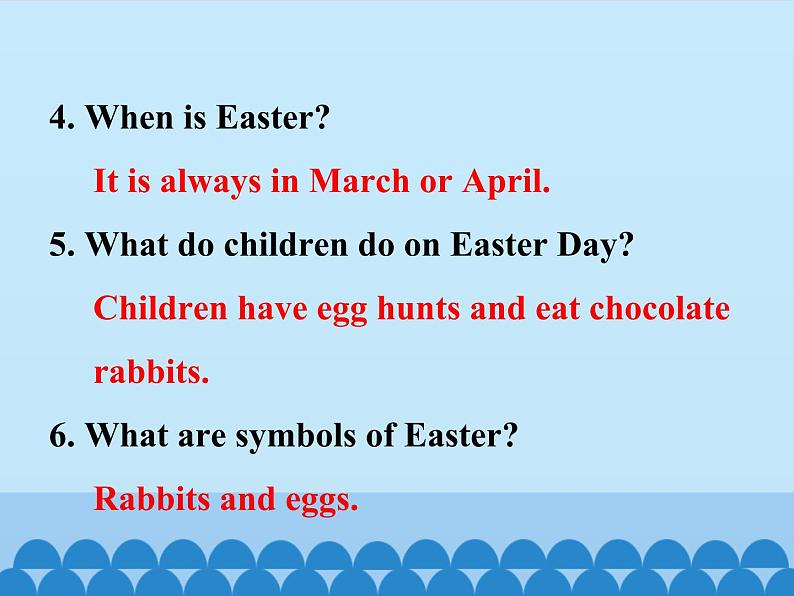 4. When is Easter?

It is always in March or April.

5. What do children do on Easter Day?

Children have egg hunts and eat chocolate rabbits.

6. What are symbols of Easter?

Rabbits and eggs.